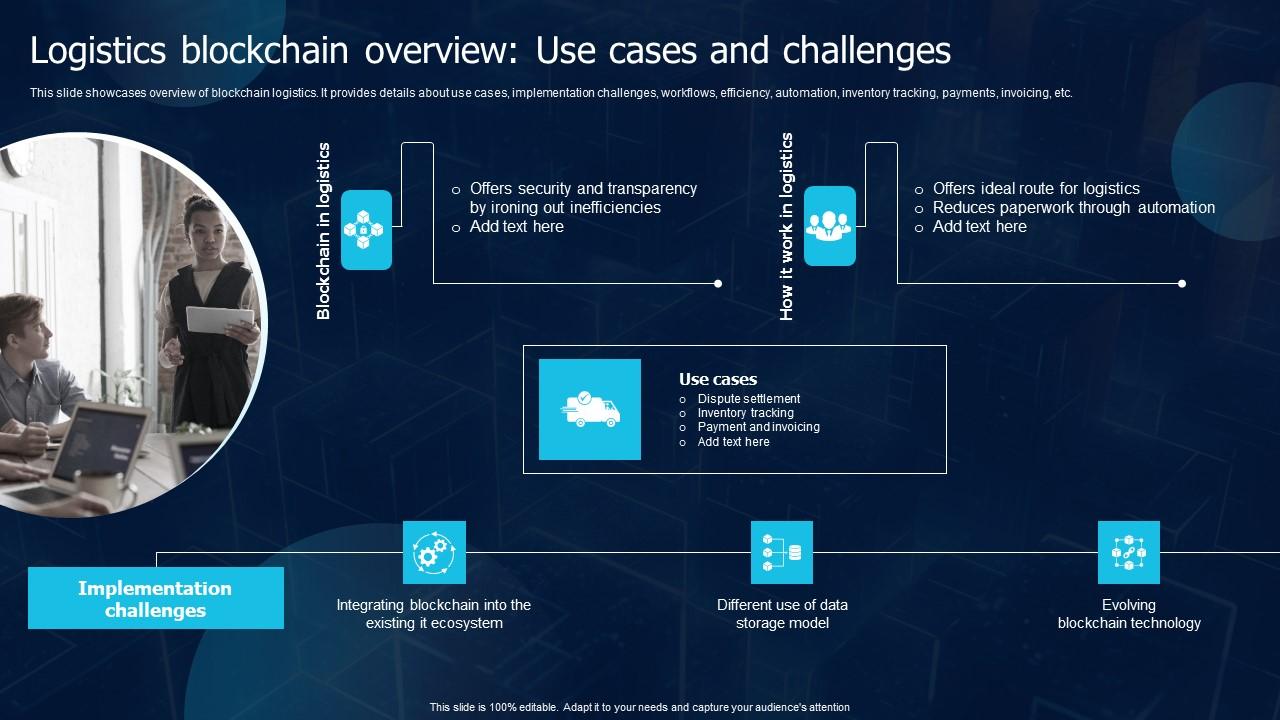 Logistics blockchain overview: Use cases and challenges

This slide showcases overview of blockchain logistics. It provides details about use cases, implementation challenges, workflows, efficiency, automation, inventory tracking, payments, invoicing, etc.

Blockchain in logistics

o Offers security and transparency by ironing out inefficiencies
o Add text here

How it work in logistics

o Offers ideal route for logistics
o Reduces paperwork through automation
o Add text here

Use cases
o Dispute settlement
o Inventory tracking
o Payment and invoicing
o Add text here

Implementation challenges

Integrating blockchain into the existing it ecosystem

Different use of data storage model

Evolving blockchain technology

This slide is 100% editable. Adapt it to your needs and capture your audience's attention